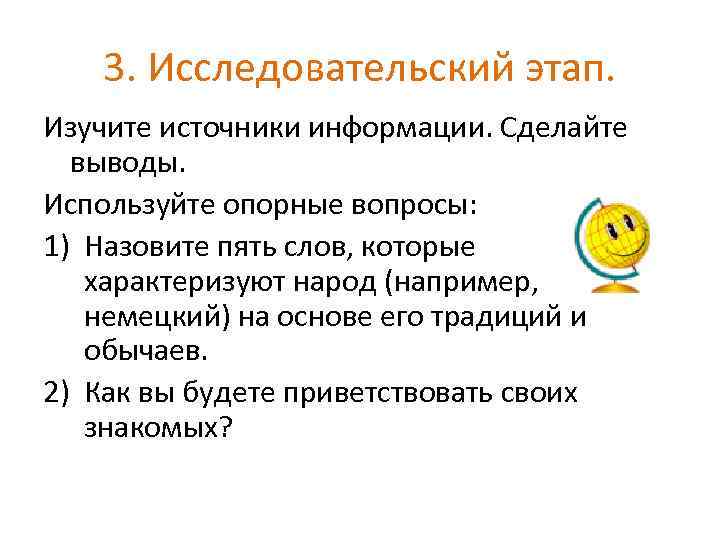 3. Исследовательский этап.

Изучите источники информации. Сделайте выводы.

Используйте опорные вопросы:

1) Назовите пять слов, которые характеризуют народ (например, немецкий) на основе его традиций и обычаев.

2) Как вы будете приветствовать своих знакомых?